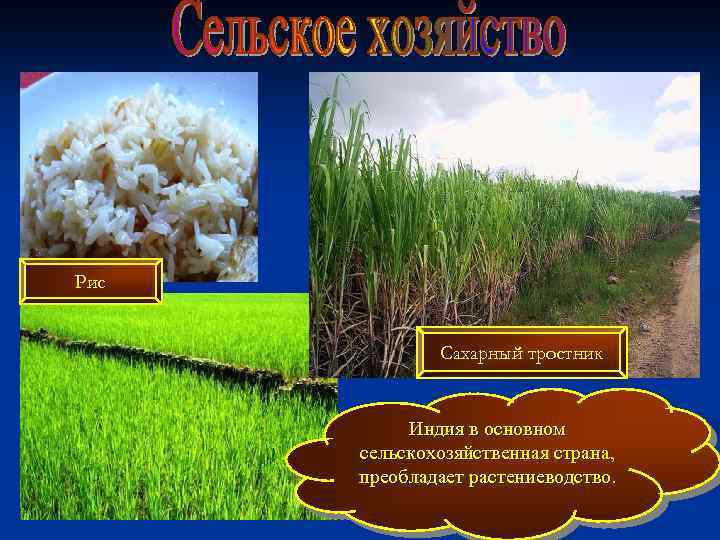 Сельское хозяйство

Рис

Сахарный тростник

Индия в основном сельскохозяйственная страна, преобладает растениеводство.